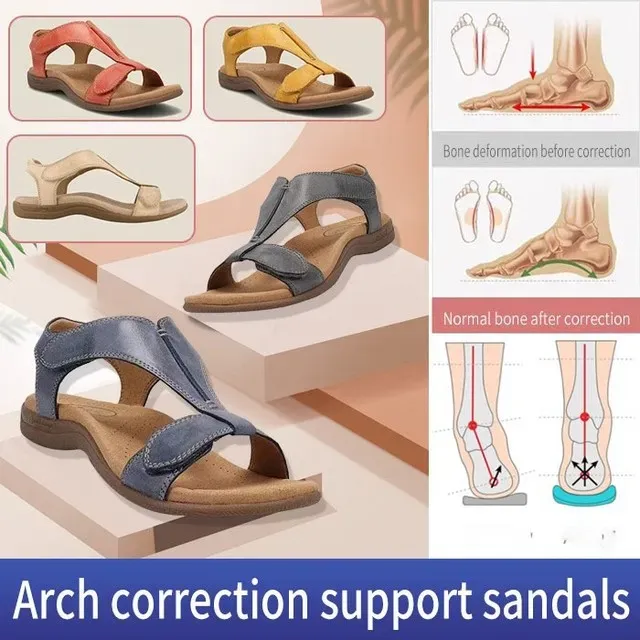 Bone deformation before correction

Normal bone after correction

Arch correction support sandals